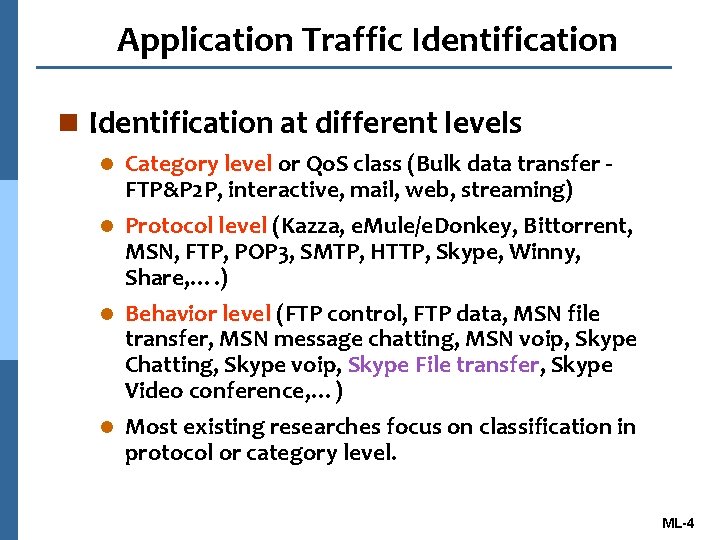 Application Traffic Identification

Identification at different levels

Category level or QoS class (Bulk data transfer - FTP&P2P, interactive, mail, web, streaming)

Protocol level (Kazza, eMule/eDonkey, Bittorrent, MSN, FTP, POP3, SMTP, HTTP, Skype, Winny, Share,….)

Behavior level (FTP control, FTP data, MSN file transfer, MSN message chatting, MSN voip, Skype Chatting, Skype voip, Skype File transfer, Skype Video conference,…)

Most existing researches focus on classification in protocol or category level.

ML-4